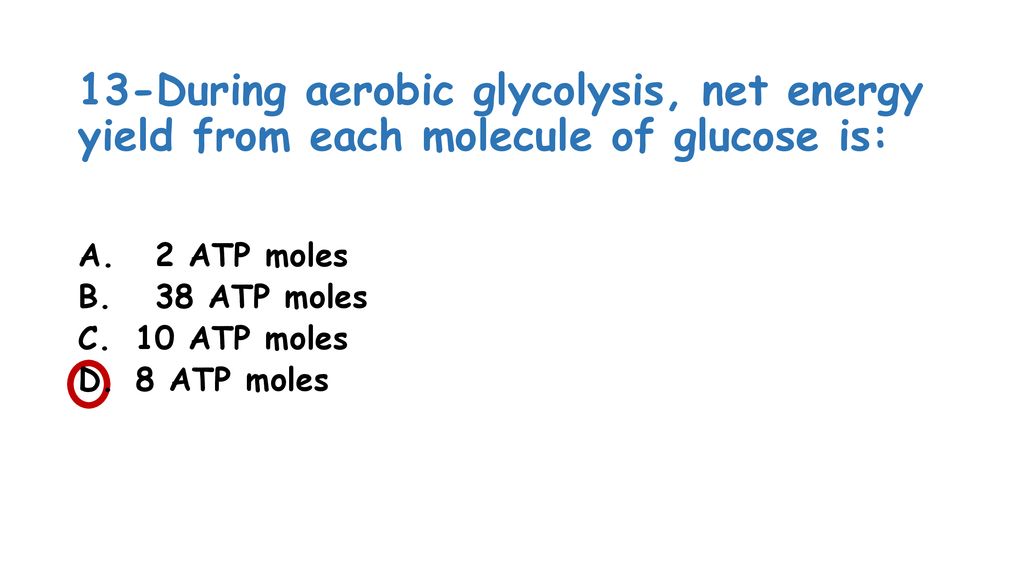 13-During aerobic glycolysis, net energy yield from each molecule of glucose is:

A. 2 ATP moles
B. 38 ATP moles
C. 10 ATP moles
D. 8 ATP moles